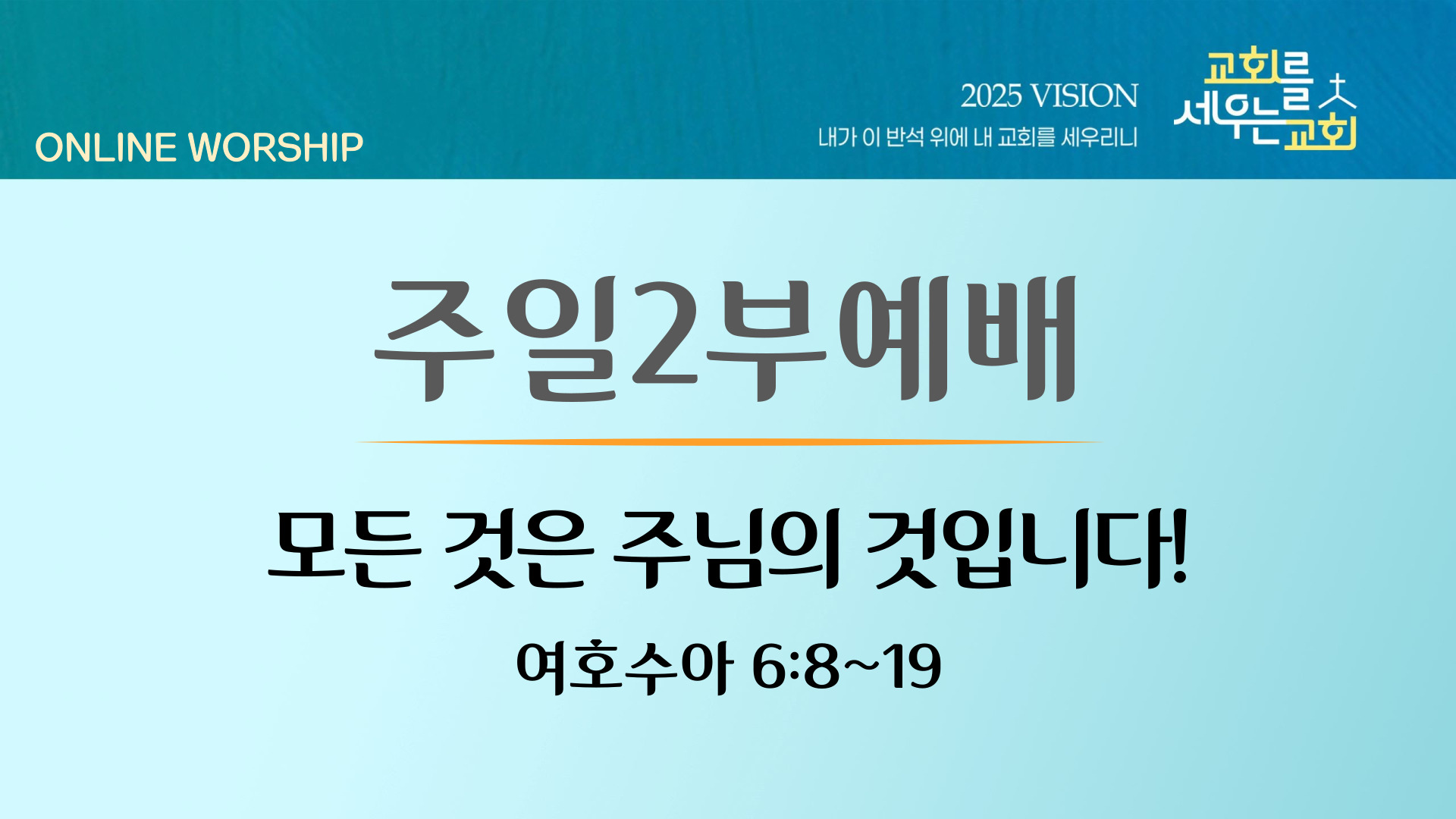 ONLINE WORSHIP

2025 VISION
내가 이 반석 위에 내 교회를 세우리니

교회를 세우는 교회

주일2부예배

모든 것은 주님의 것입니다!

여호수아 6:8~19